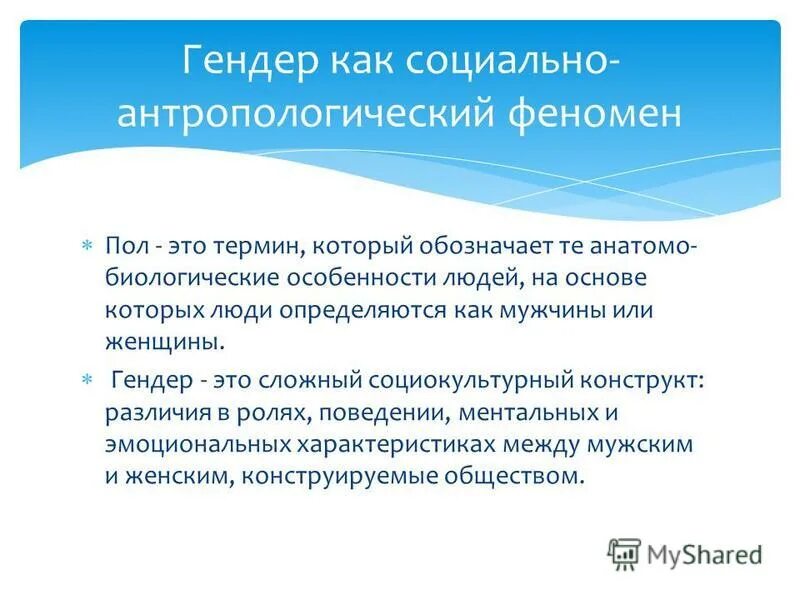 Гендер как социально-антропологический феномен

* Пол - это термин, который обозначает те анатомо-биологические особенности людей, на основе которых люди определяются как мужчины или женщины.
* Гендер - это сложный социокультурный конструкт: различия в ролях, поведении, ментальных и эмоциональных характеристиках между мужским и женским, конструируемые обществом.

MyShared